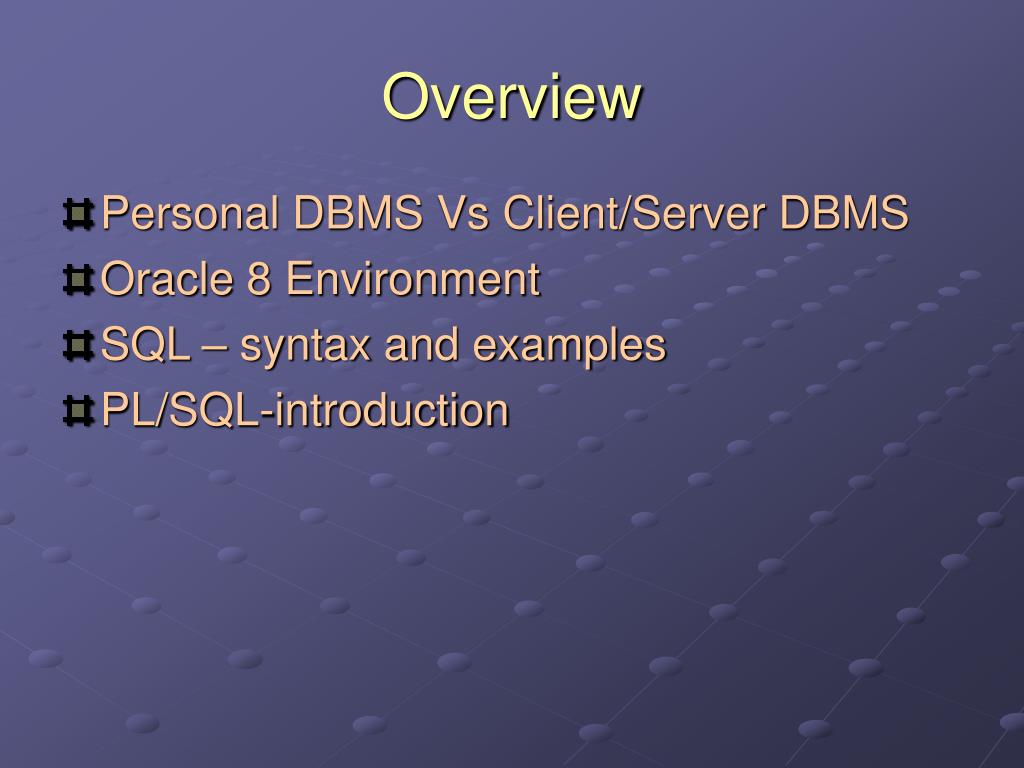 Overview

Personal DBMS Vs Client/Server DBMS
Oracle 8 Environment
SQL – syntax and examples
PL/SQL-introduction